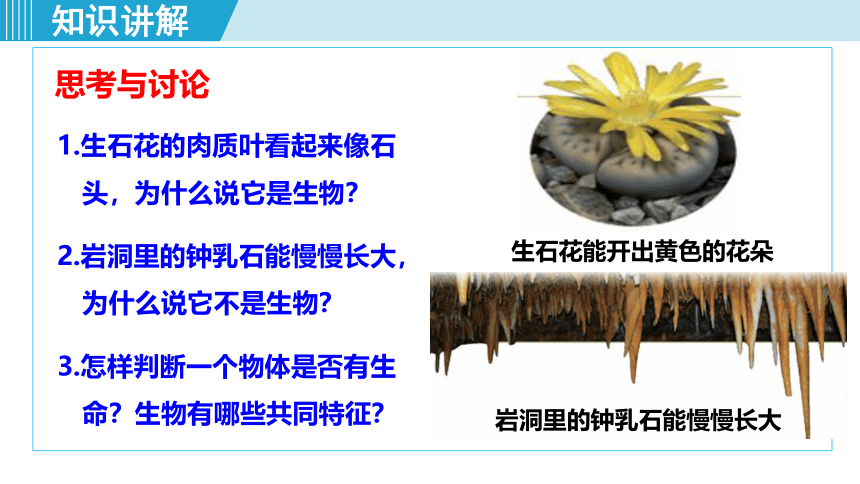 知识讲解

思考与讨论

1.生石花的肉质叶看起来像石头，为什么说它是生物？

2.岩洞里的钟乳石能慢慢长大，为什么说它不是生物？

3.怎样判断一个物体是否有生命？生物有哪些共同特征？

生石花能开出黄色的花朵

岩洞里的钟乳石能慢慢长大